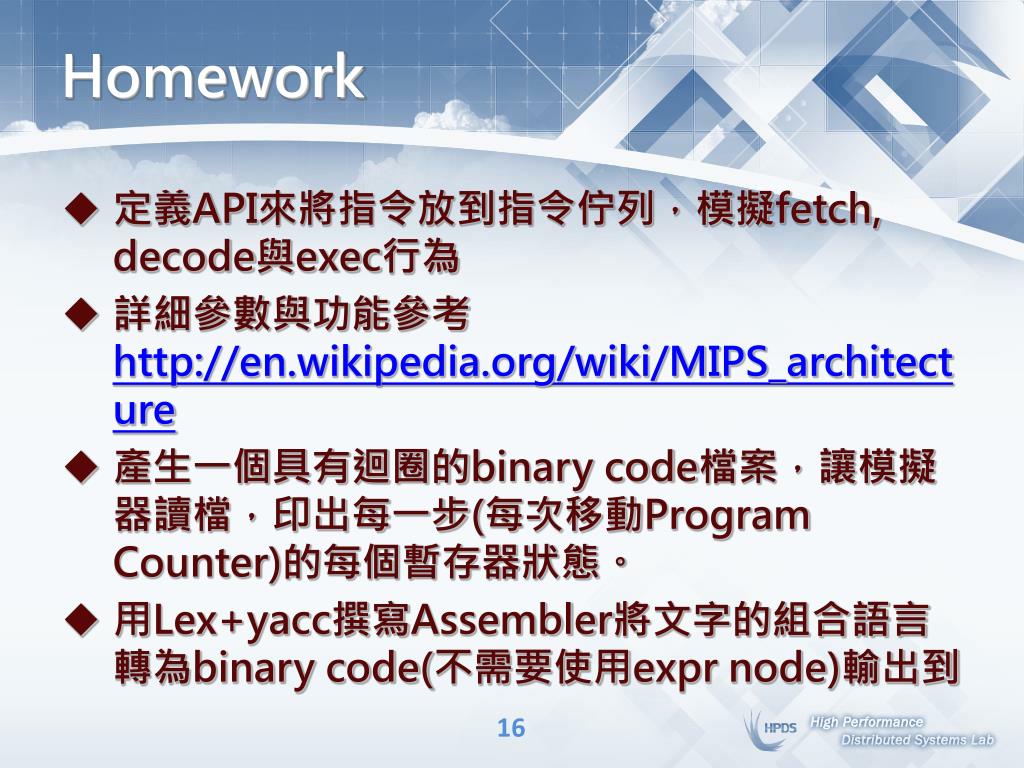 Homework

◆ 定義API來將指令放到指令佇列，模擬fetch, decode與exec行為

◆ 詳細參數與功能參考 http://en.wikipedia.org/wiki/MIPS_architecture

◆ 產生一個具有迴圈的binary code檔案，讓模擬器讀檔，印出每一步(每次移動Program Counter)的每個暫存器狀態。

◆ 用Lex+yacc撰寫Assembler將文字的組合語言轉為binary code(不需要使用expr node)輸出到

16

HPDS High Performance Distributed Systems Lab